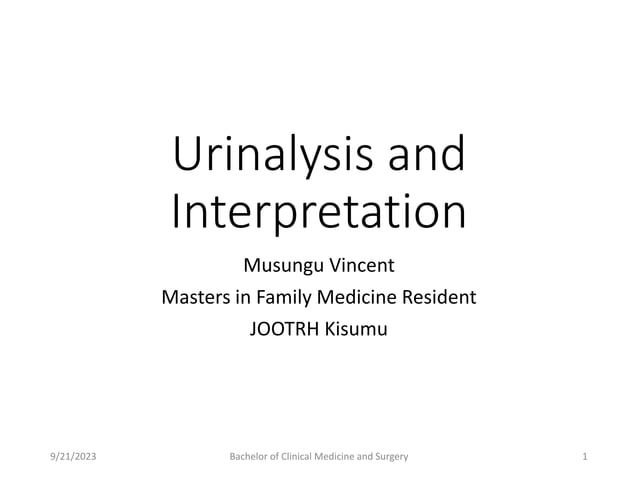 Urinalysis and Interpretation

Musungu Vincent
Masters in Family Medicine Resident
JOOTRH Kisumu

9/21/2023 Bachelor of Clinical Medicine and Surgery 1